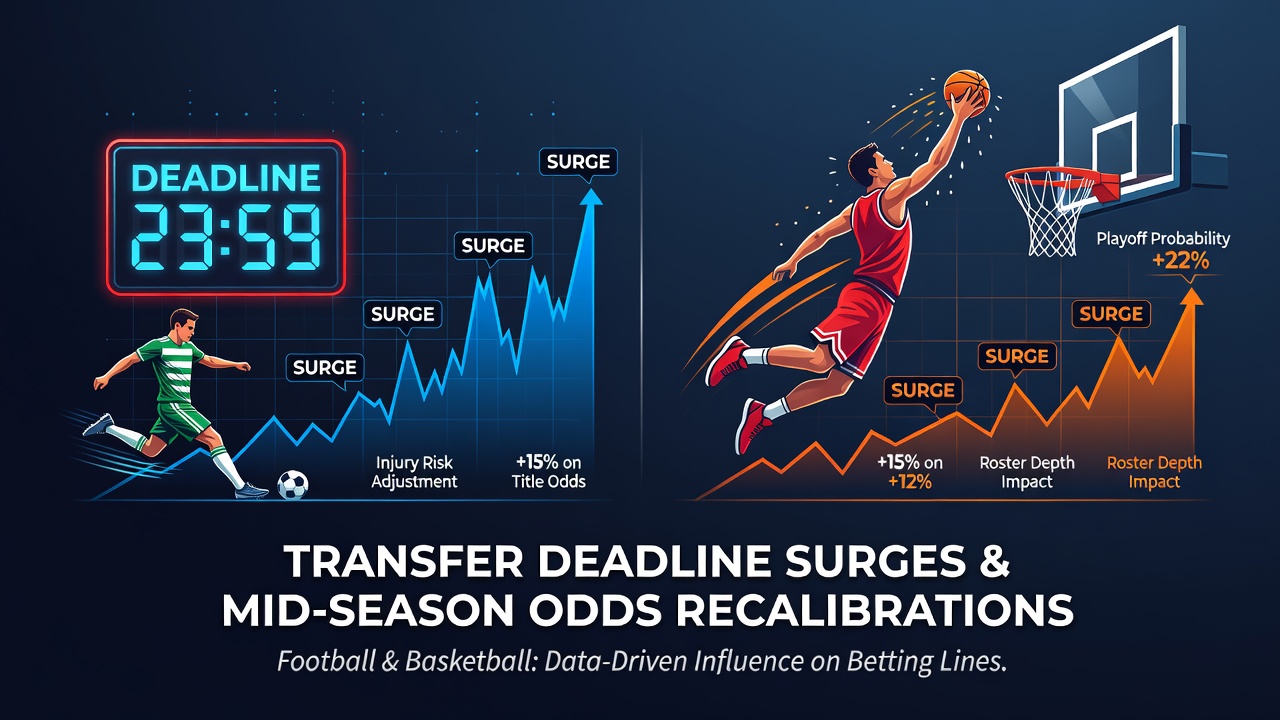 DEADLINE
23:59

SURGE
SURGE
SURGE
SURGE

Injury Risk Adjustment
+15% on Title Odds

Playoff Probability
+22%

SURGE
SURGE
SURGE

+15% on +12%
Roster Depth Impact
Roster Depth Impact

TRANSFER DEADLINE SURGES & MID-SEASON ODDS RECALIBRATIONS

Football & Basketball: Data-Driven Influence on Betting Lines.